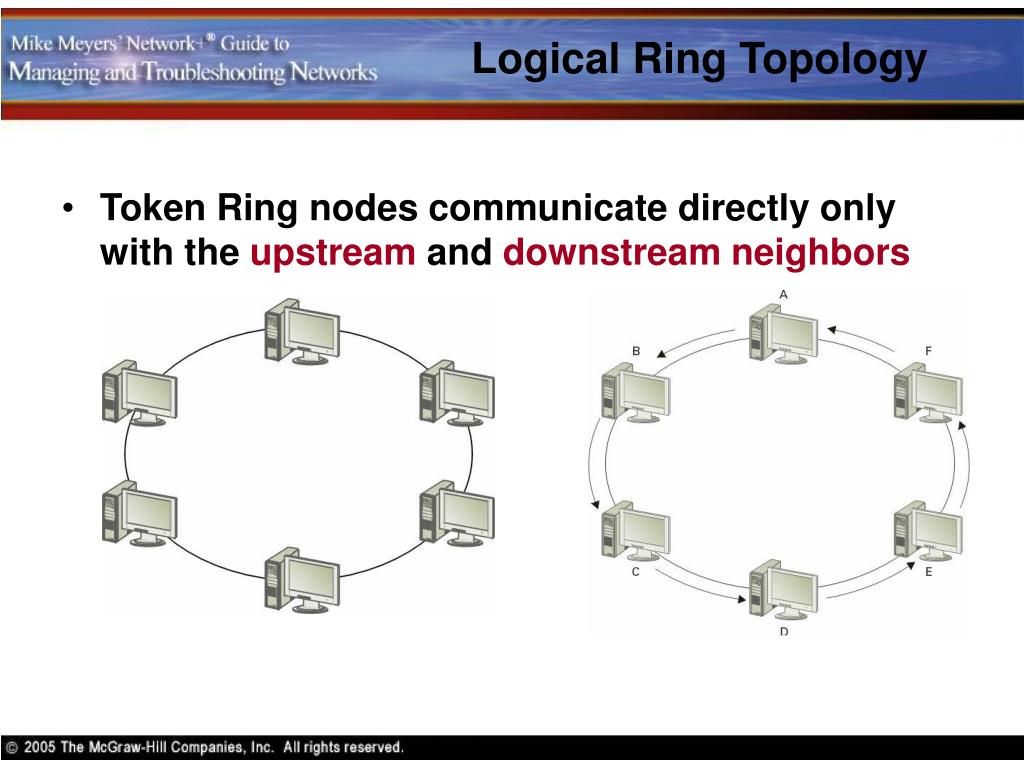 Mike Meyers' Network+® Guide to Managing and Troubleshooting Networks

Logical Ring Topology

• Token Ring nodes communicate directly only with the upstream and downstream neighbors

A
B
F
C
E
D

© 2005 The McGraw-Hill Companies, Inc. All rights reserved.